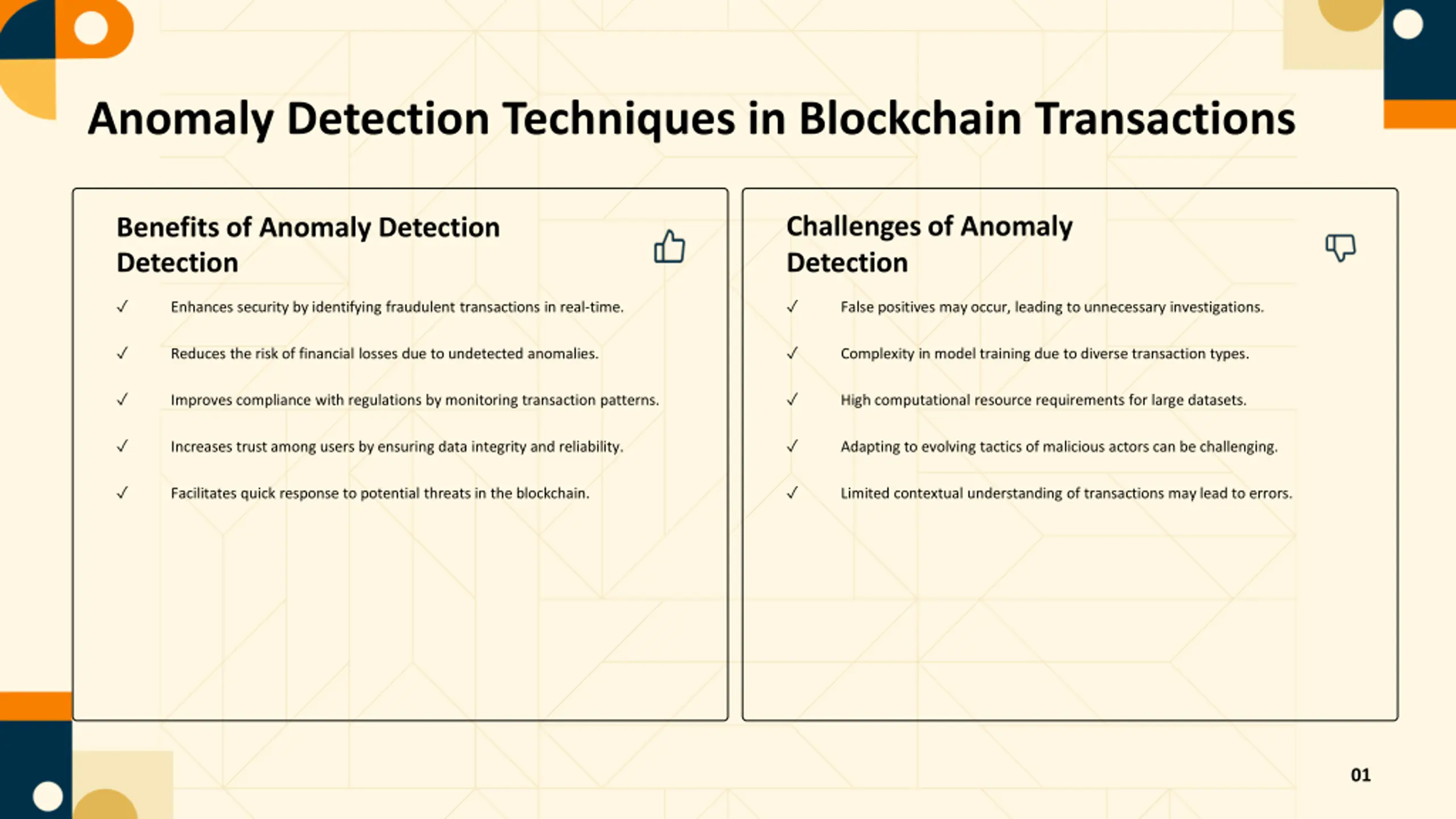 Anomaly Detection Techniques in Blockchain Transactions

Benefits of Anomaly Detection Detection

✓ Enhances security by identifying fraudulent transactions in real-time.

✓ Reduces the risk of financial losses due to undetected anomalies.

✓ Improves compliance with regulations by monitoring transaction patterns.

✓ Increases trust among users by ensuring data integrity and reliability.

✓ Facilitates quick response to potential threats in the blockchain.

Challenges of Anomaly Detection

✓ False positives may occur, leading to unnecessary investigations.

✓ Complexity in model training due to diverse transaction types.

✓ High computational resource requirements for large datasets.

✓ Adapting to evolving tactics of malicious actors can be challenging.

✓ Limited contextual understanding of transactions may lead to errors.

01